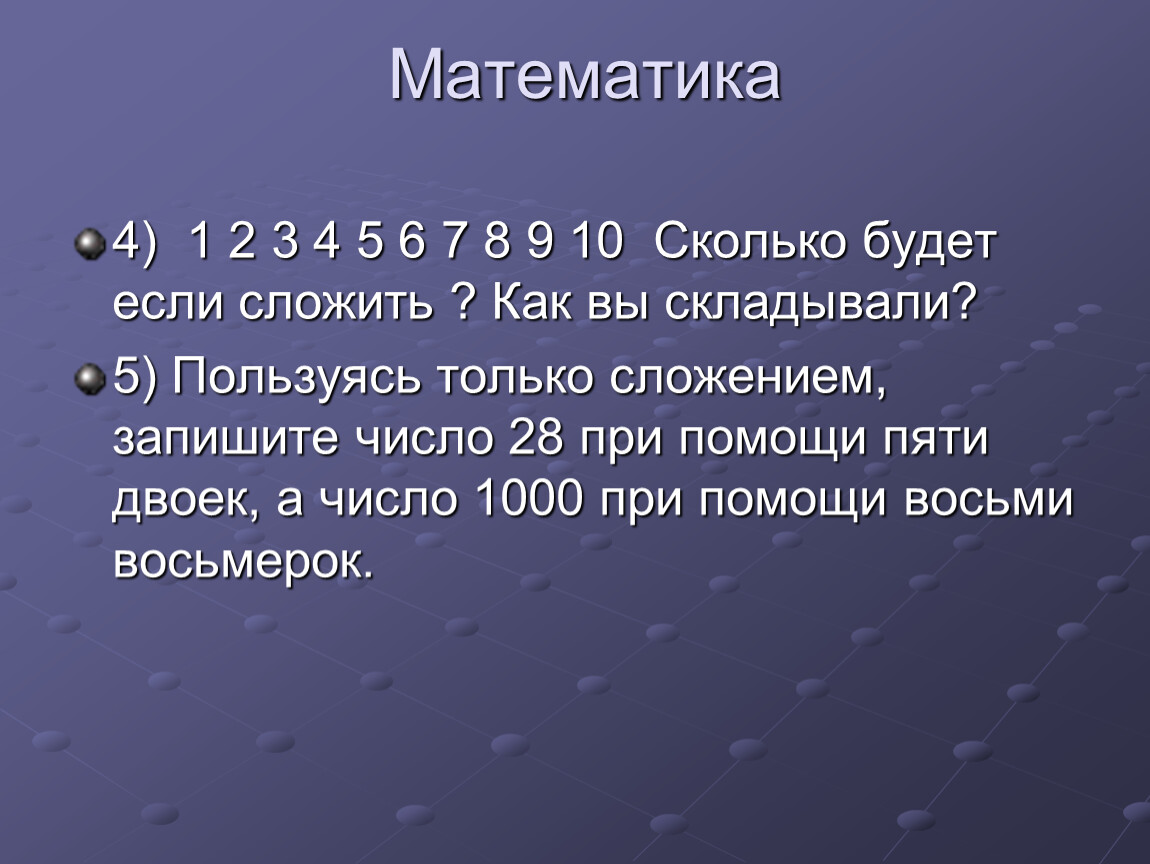 Математика

4) 1 2 3 4 5 6 7 8 9 10 Сколько будет если сложить ? Как вы складывали?

5) Пользуясь только сложением, запишите число 28 при помощи пяти двоек, а число 1000 при помощи восьми восьмерок.